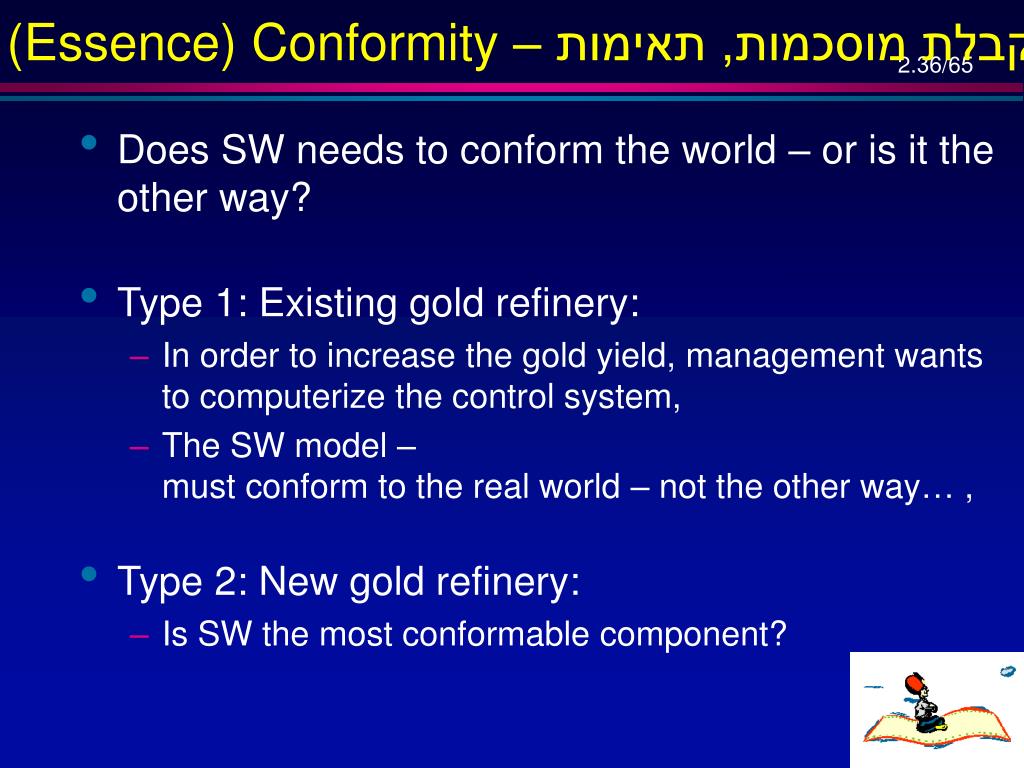 (Essence) Conformity – קבלת מוסכמות, תאימות

2.36/65

• Does SW needs to conform the world – or is it the other way?

• Type 1: Existing gold refinery:
– In order to increase the gold yield, management wants to computerize the control system,
– The SW model –
must conform to the real world – not the other way… ,

• Type 2: New gold refinery:
– Is SW the most conformable component?